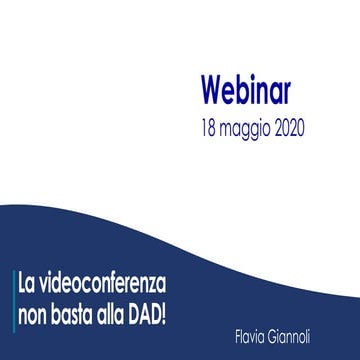 Webinar
18 maggio 2020

La videoconferenza non basta alla DAD!

Flavia Giannoli